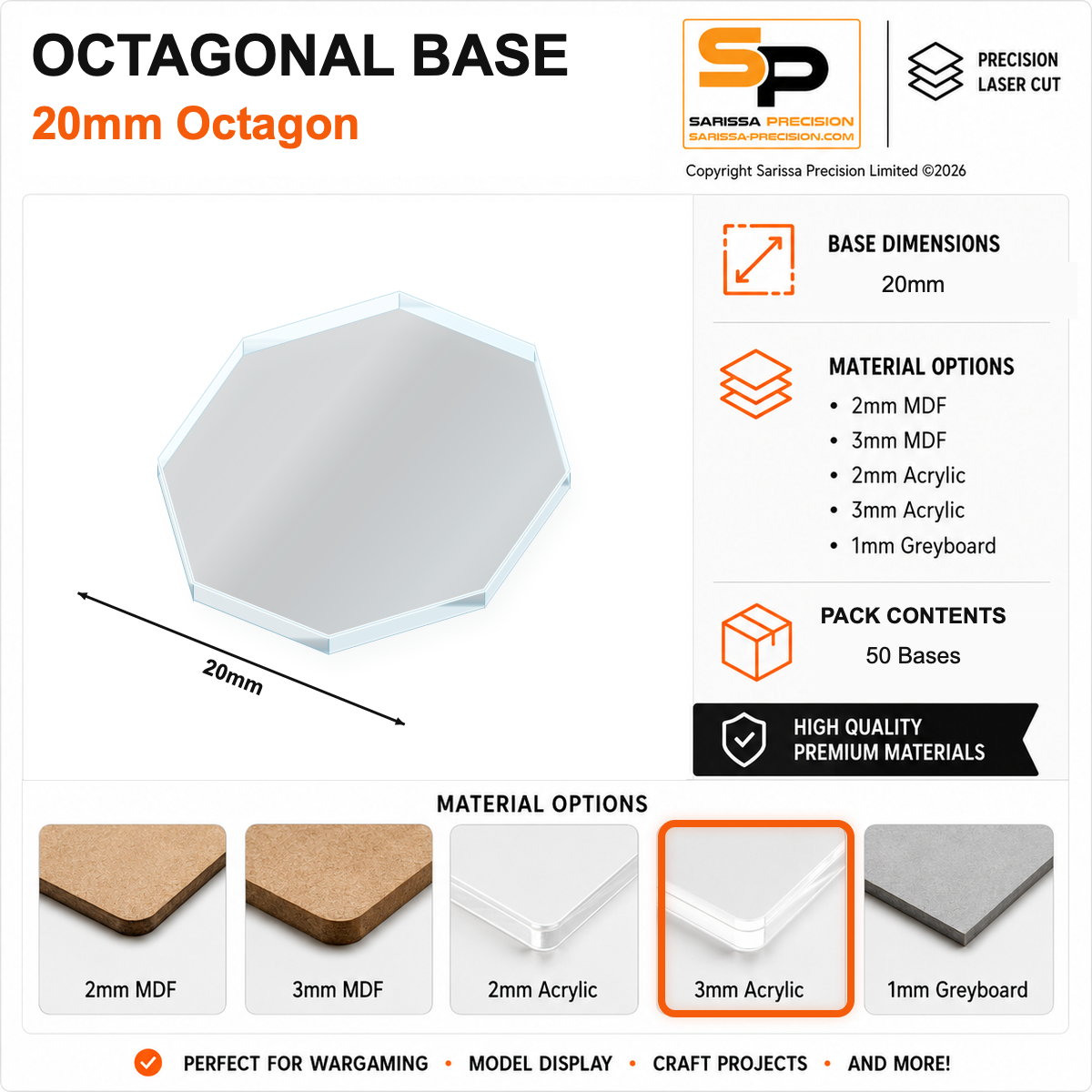 OCTAGONAL BASE

20mm Octagon

SP
SARISSA PRECISION
SARISSA-PRECISION.COM

PRECISION
LASER CUT

Copyright Sarissa Precision Limited ©2026

20mm

BASE DIMENSIONS
20mm

MATERIAL OPTIONS
• 2mm MDF
• 3mm MDF
• 2mm Acrylic
• 3mm Acrylic
• 1mm Greyboard

PACK CONTENTS
50 Bases

HIGH QUALITY
PREMIUM MATERIALS

MATERIAL OPTIONS

2mm MDF

3mm MDF

2mm Acrylic

3mm Acrylic

1mm Greyboard

PERFECT FOR WARGAMING • MODEL DISPLAY • CRAFT PROJECTS • AND MORE!